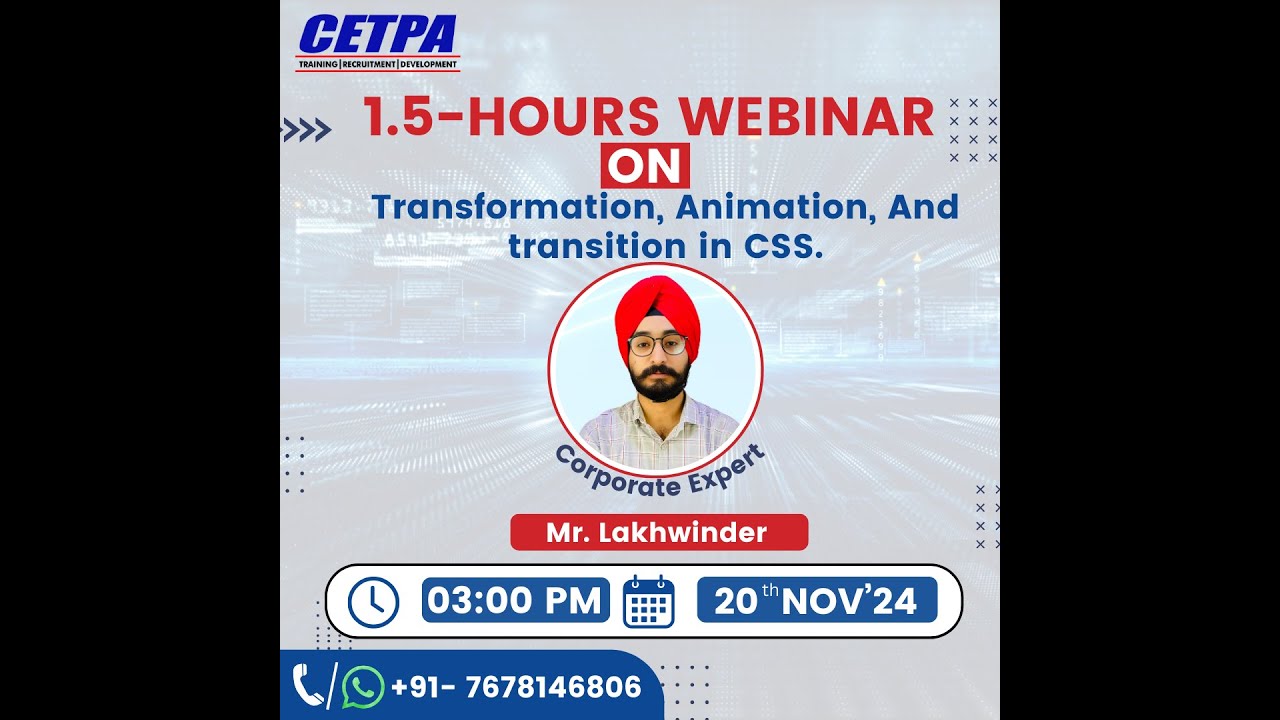 CETPA
TRAINING | RECRUITMENT | DEVELOPMENT

1.5-HOURS WEBINAR
ON
Transformation, Animation, And transition in CSS.

Corporate Expert

Mr. Lakhwinder

03:00 PM
20$^{th}$ NOV'24

+91- 7678146806